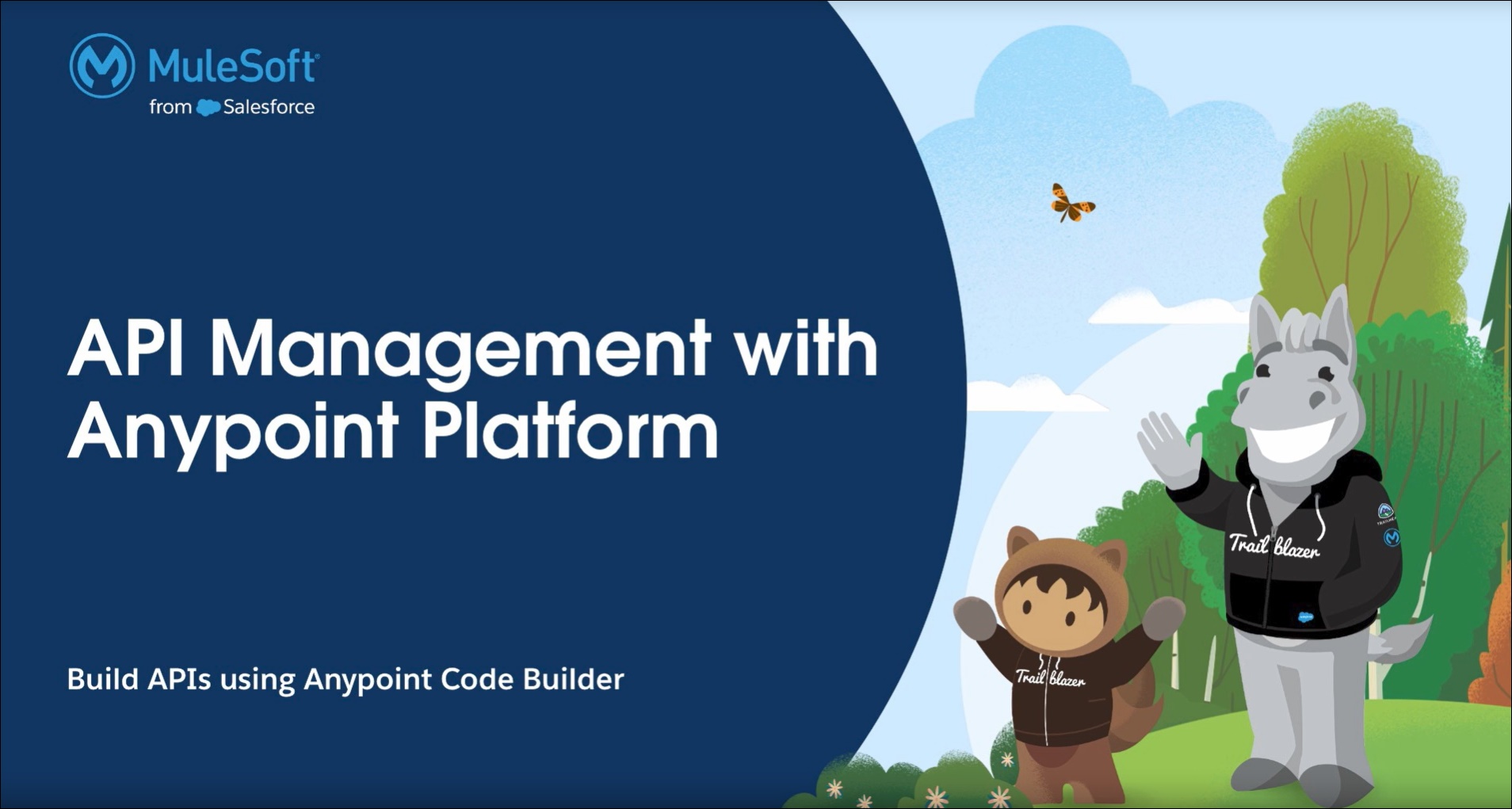 MuleSoft
from Salesforce

API Management with Anypoint Platform

Build APIs using Anypoint Code Builder

Trail blazer

Trail blazer